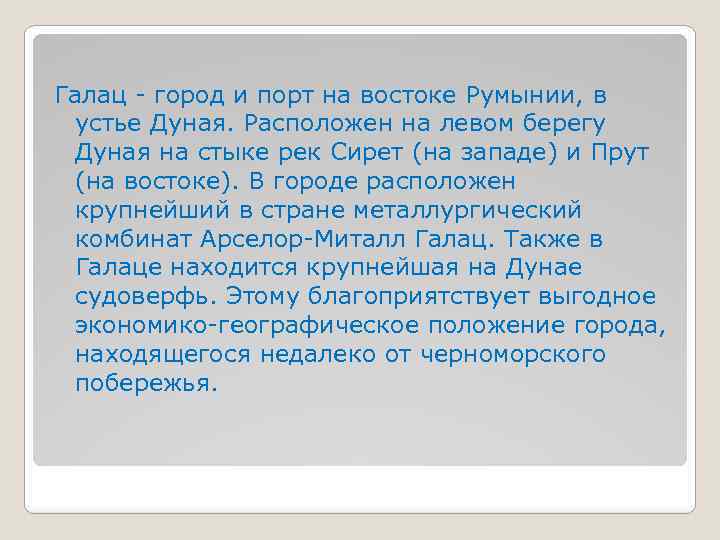 Галац - город и порт на востоке Румынии, в устье Дуная. Расположен на левом берегу Дуная на стыке рек Сирет (на западе) и Прут (на востоке). В городе расположен крупнейший в стране металлургический комбинат Арселор-Миталл Галац. Также в Галаце находится крупнейшая на Дунае судоверфь. Этому благоприятствует выгодное экономико-географическое положение города, находящегося недалеко от черноморского побережья.